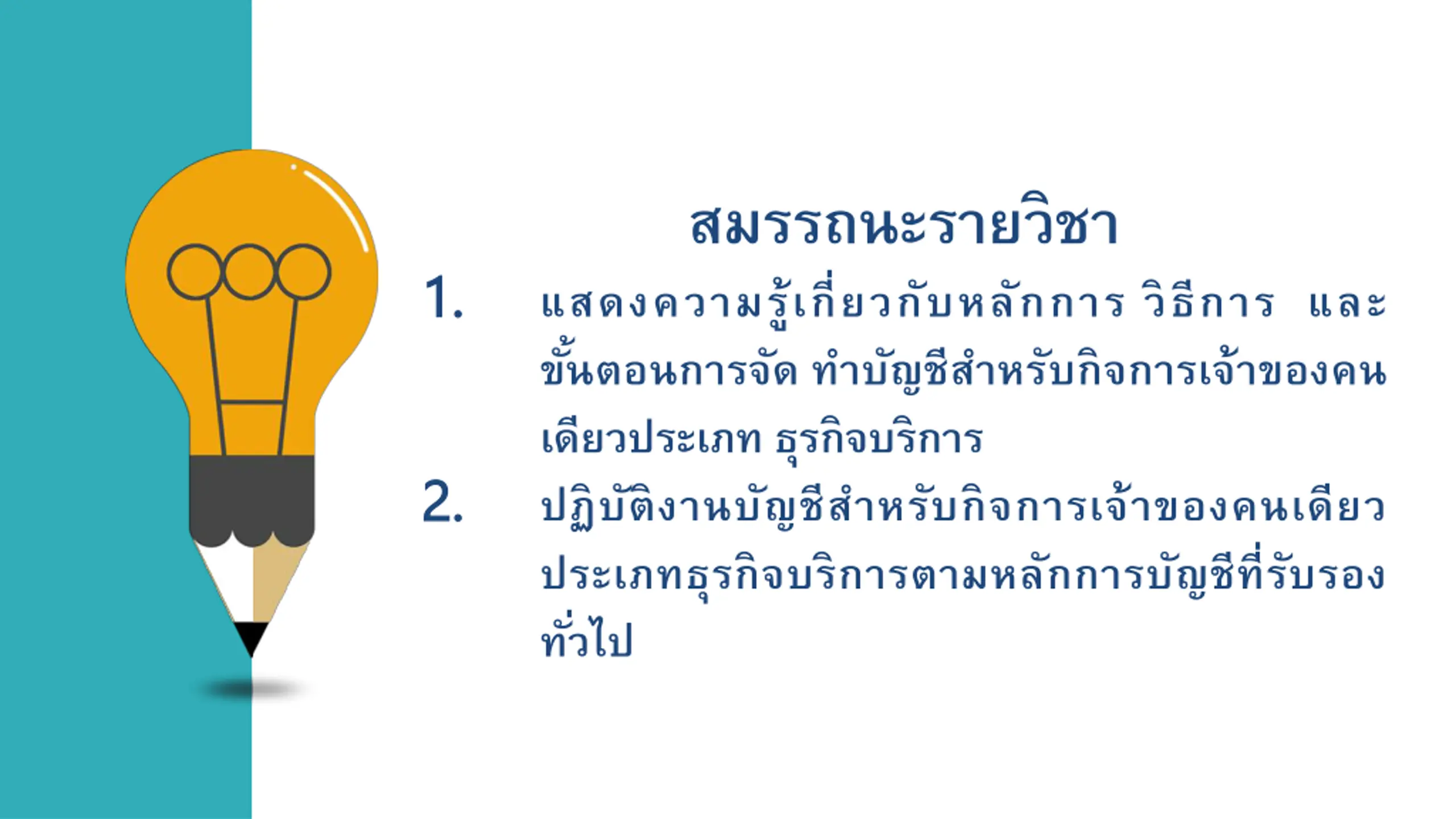 สมรรถนะรายวิชา

1. แสดงความรู้เกี่ยวกับหลักการ วิธีการ และขั้นตอนการจัด ทำบัญชีสำหรับกิจการเจ้าของคนเดียวประเภท ธุรกิจบริการ

2. ปฏิบัติงานบัญชีสำหรับกิจการเจ้าของคนเดียวประเภทธุรกิจบริการตามหลักการบัญชีที่รับรองทั่วไป